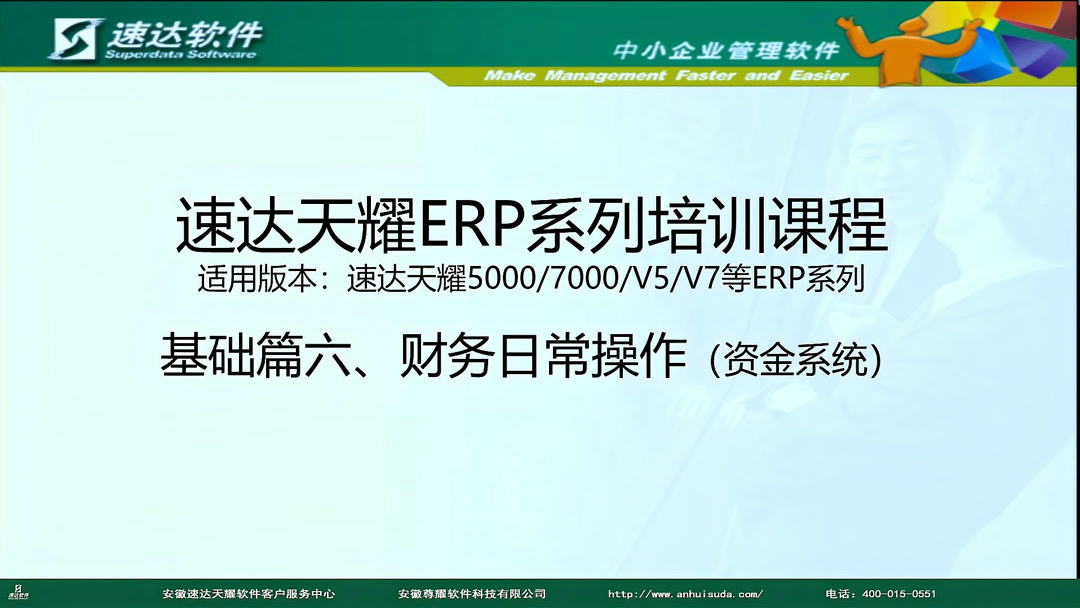 速达软件
Superdata Software

中小企业管理软件
Make Management Faster and Easier

速达天耀ERP系列培训课程
适用版本：速达天耀5000/7000/V5/V7等ERP系列

基础篇六、财务日常操作（资金系统）

速达软件
安徽速达天耀软件客户服务中心　安徽尊耀软件科技有限公司　http://www.anhuisuda.com/　电话：400-015-0551